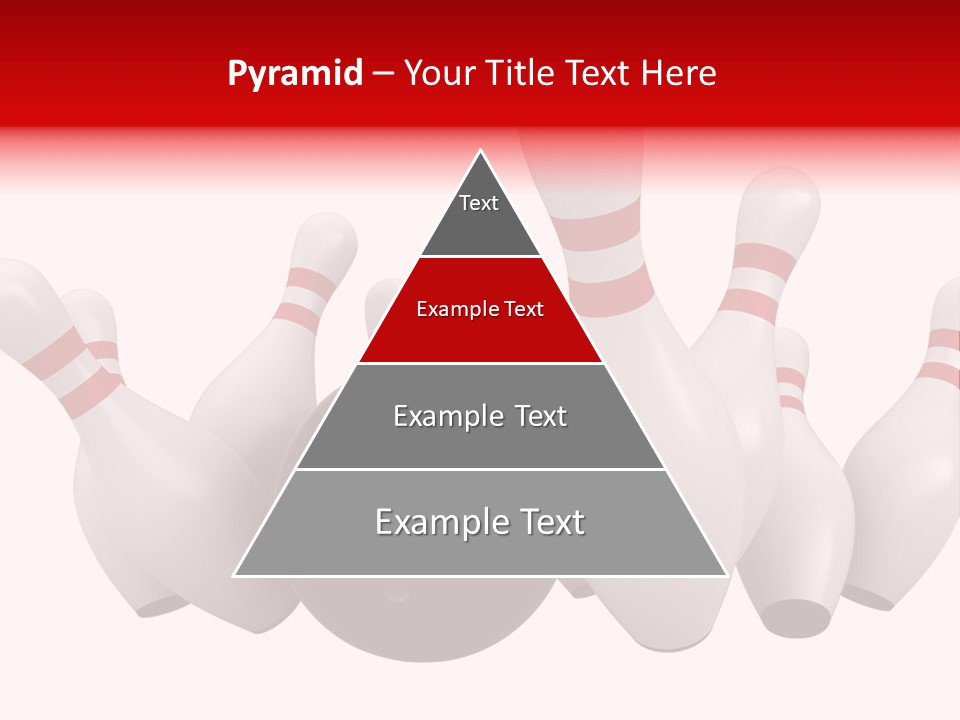 Pyramid – Your Title Text Here

Text

Example Text

Example Text

Example Text